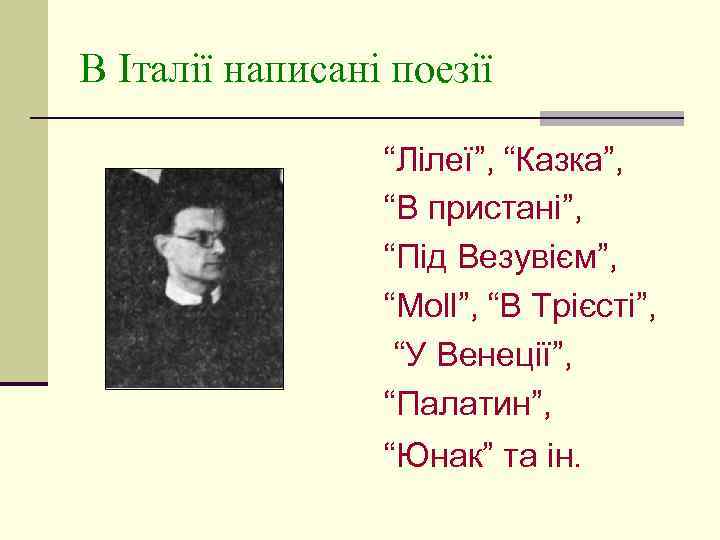 В Італії написані поезії

“Лілеї”, “Казка”,
“В пристані”,
“Під Везувієм”,
“Moll”, “В Трієсті”,
“У Венеції”,
“Палатин”,
“Юнак” та ін.